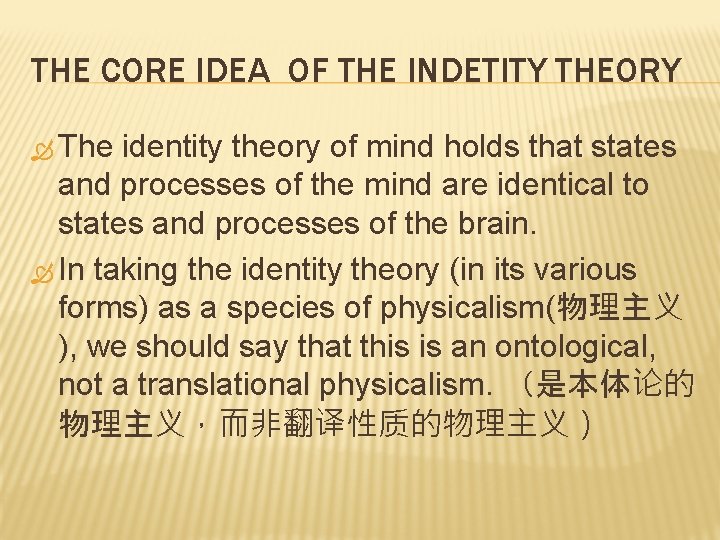 THE CORE IDEA OF THE INDETITY THEORY

The identity theory of mind holds that states and processes of the mind are identical to states and processes of the brain.

In taking the identity theory (in its various forms) as a species of physicalism(物理主义), we should say that this is an ontological, not a translational physicalism. （是本体论的物理主义，而非翻译性质的物理主义）